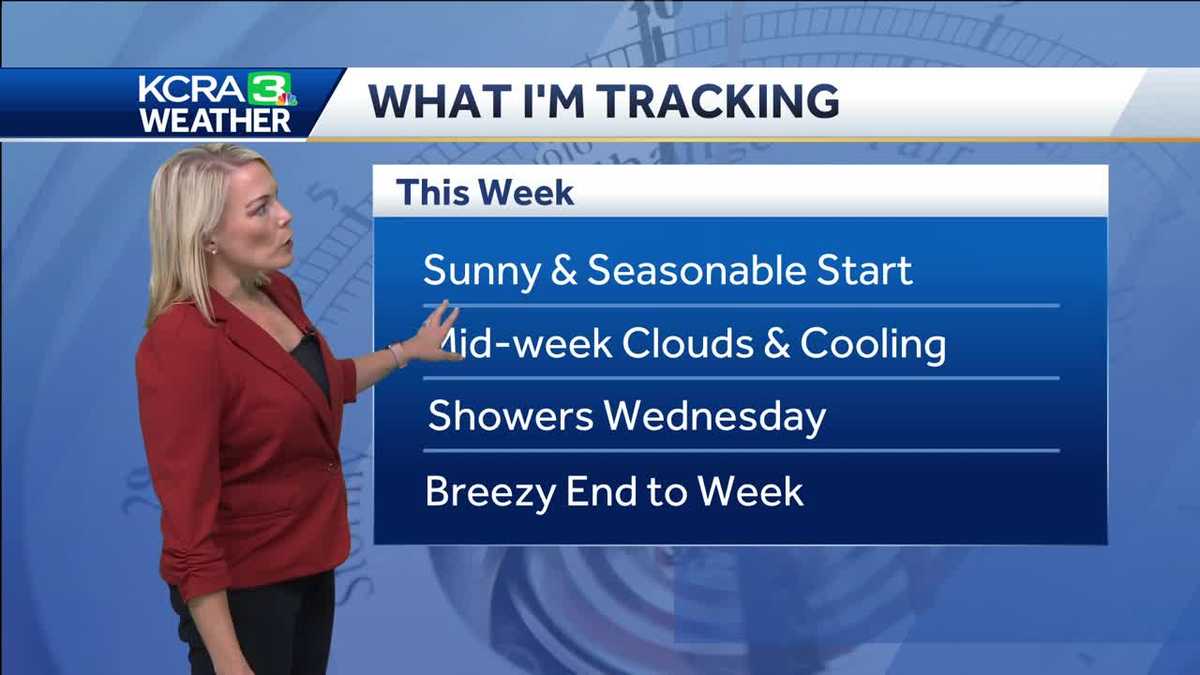 KCRA 3 WEATHER

WHAT I'M TRACKING

This Week

Sunny & Seasonable Start

Mid-week Clouds & Cooling

Showers Wednesday

Breezy End to Week